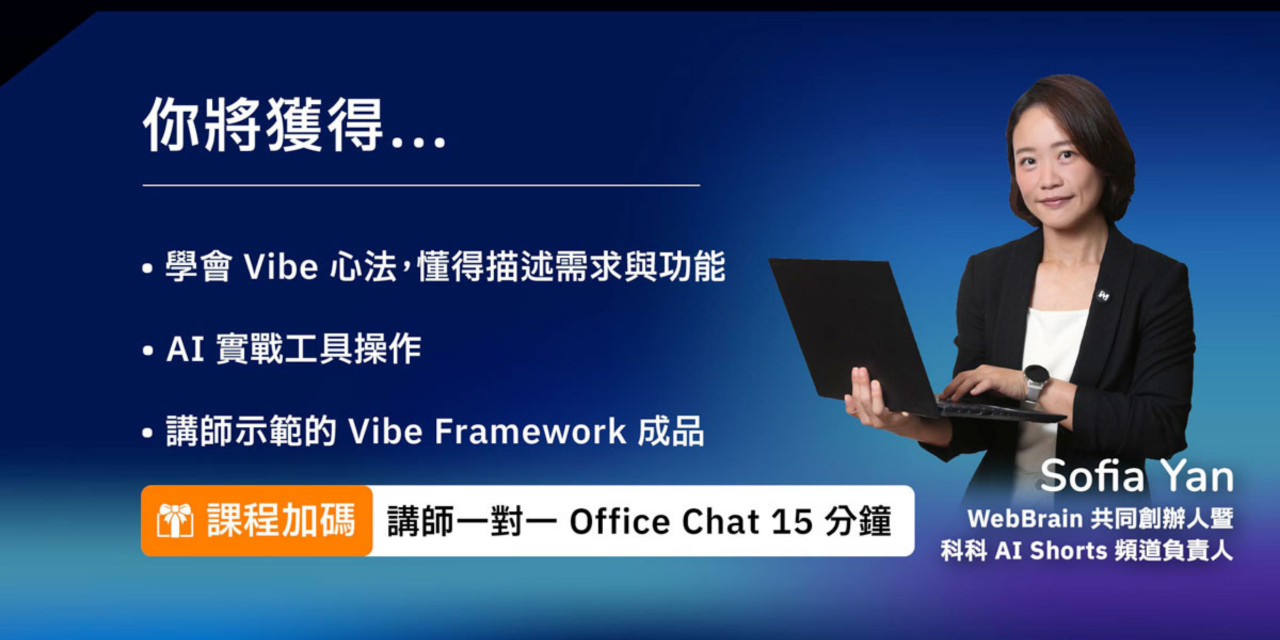 你將獲得...

• 學會 Vibe 心法，懂得描述需求與功能

• AI 實戰工具操作

• 講師示範的 Vibe Framework 成品

課程加碼 講師一對一 Office Chat 15 分鐘

Sofia Yan
WebBrain 共同創辦人暨
科科 AI Shorts 頻道負責人